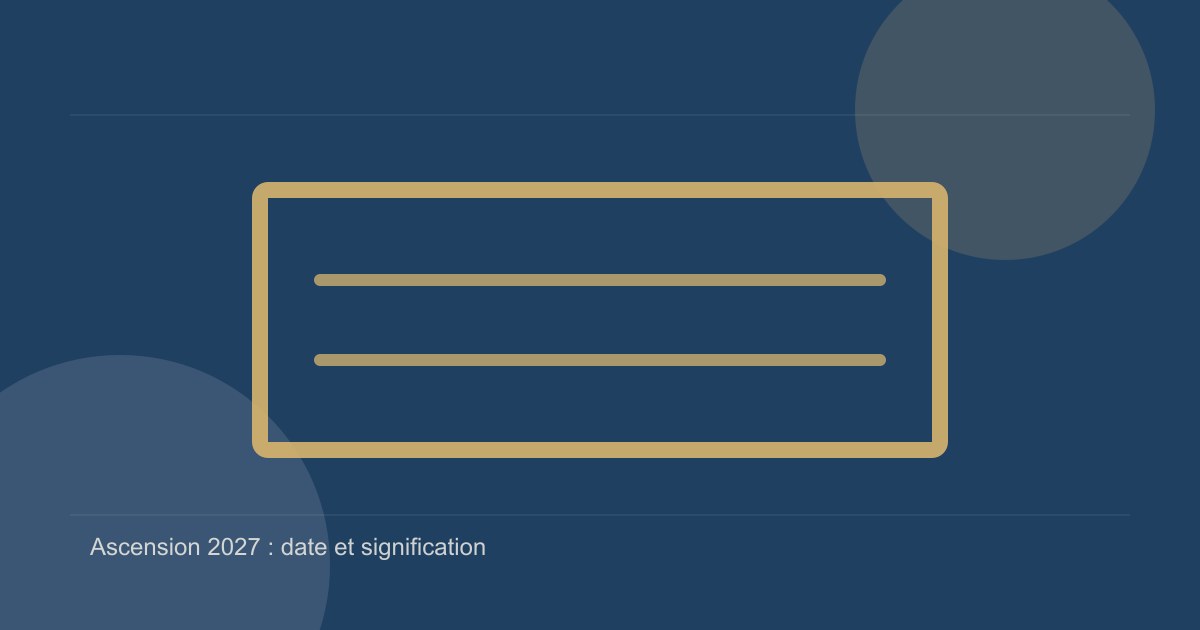 Ascension 2027 : date et signification